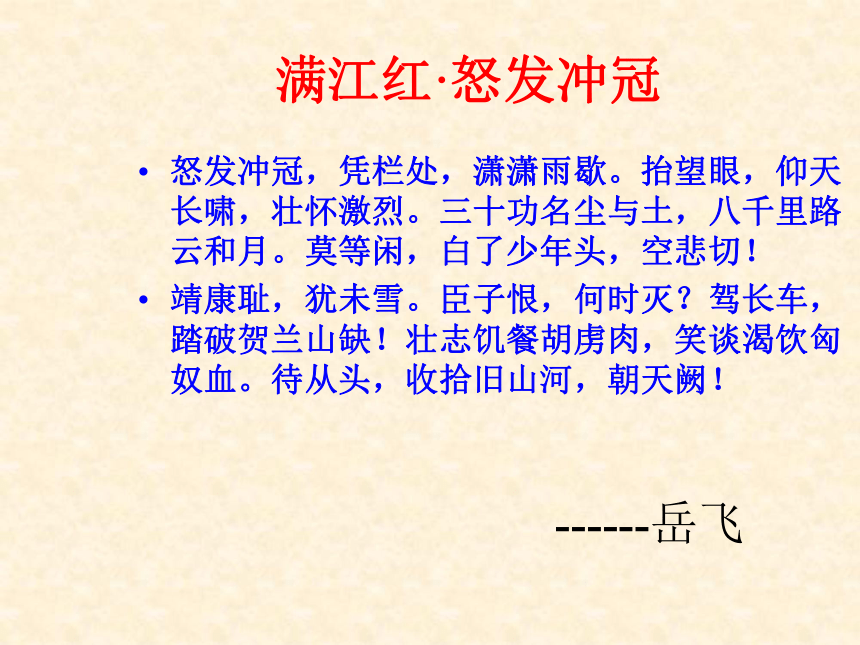 满江红·怒发冲冠

• 怒发冲冠，凭栏处，潇潇雨歇。抬望眼，仰天长啸，壮怀激烈。三十功名尘与土，八千里路云和月。莫等闲，白了少年头，空悲切！

• 靖康耻，犹未雪。臣子恨，何时灭？驾长车，踏破贺兰山缺！壮志饥餐胡虏肉，笑谈渴饮匈奴血。待从头，收拾旧山河，朝天阙！

------岳飞